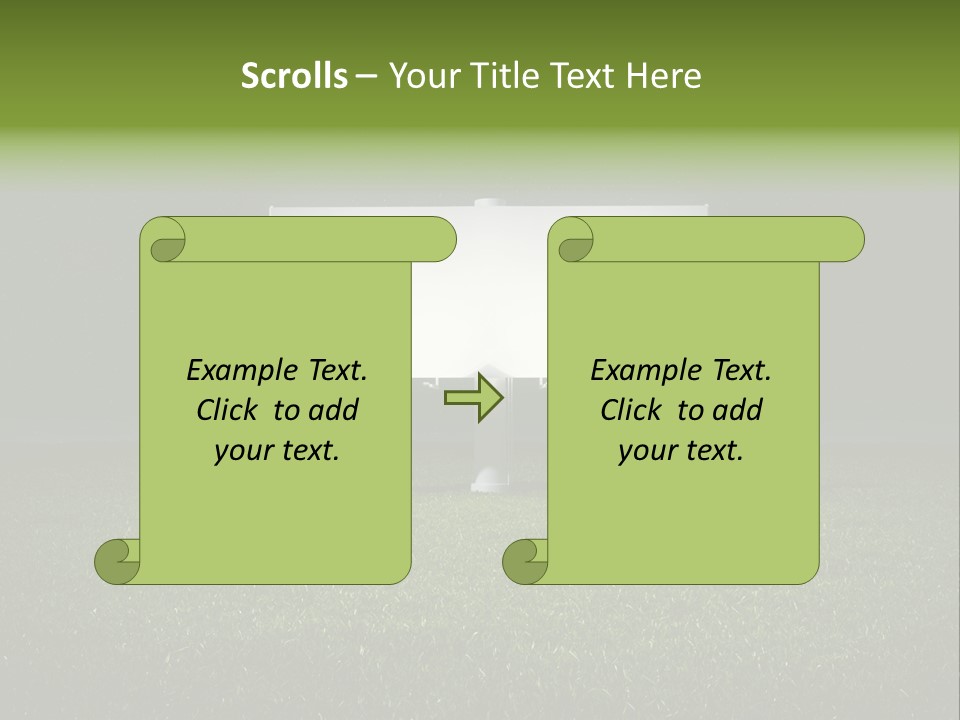 Scrolls – Your Title Text Here

Example Text. Click to add your text.

Example Text. Click to add your text.